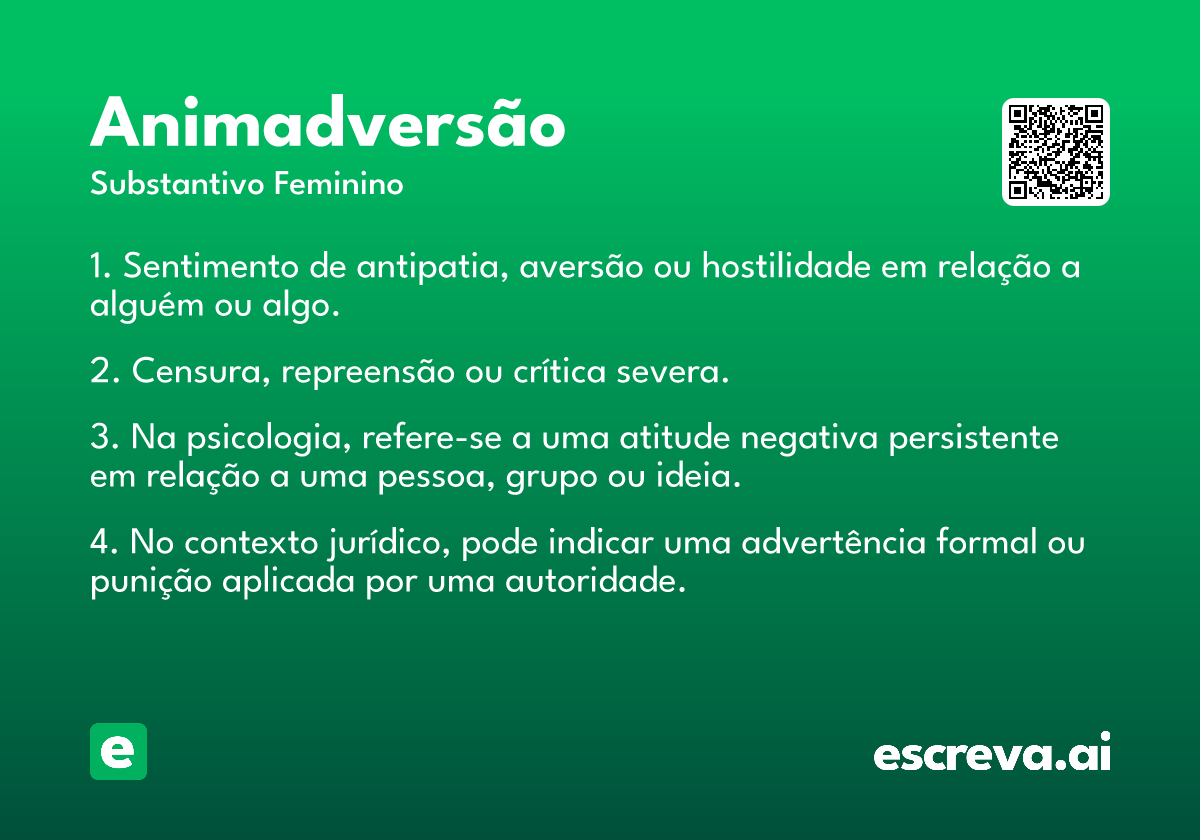 Animadversão
Substantivo Feminino

1. Sentimento de antipatia, aversão ou hostilidade em relação a alguém ou algo.

2. Censura, repreensão ou crítica severa.

3. Na psicologia, refere-se a uma atitude negativa persistente em relação a uma pessoa, grupo ou ideia.

4. No contexto jurídico, pode indicar uma advertência formal ou punição aplicada por uma autoridade.

e

escreva.ai